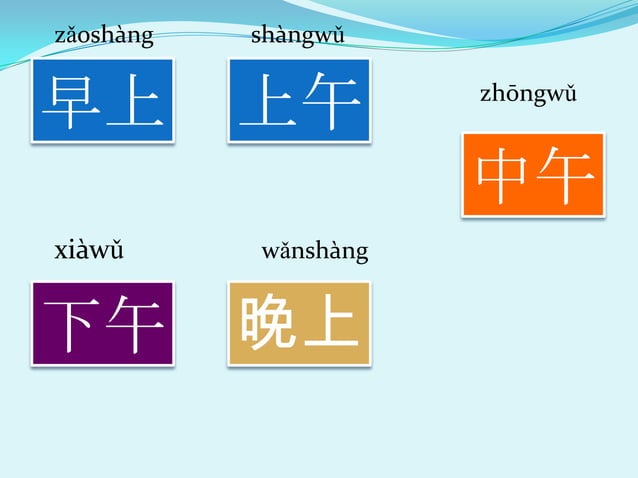 zǎoshàng
早上

shàngwǔ
上午

zhōngwǔ
中午

xiàwǔ
下午

wǎnshàng
晚上